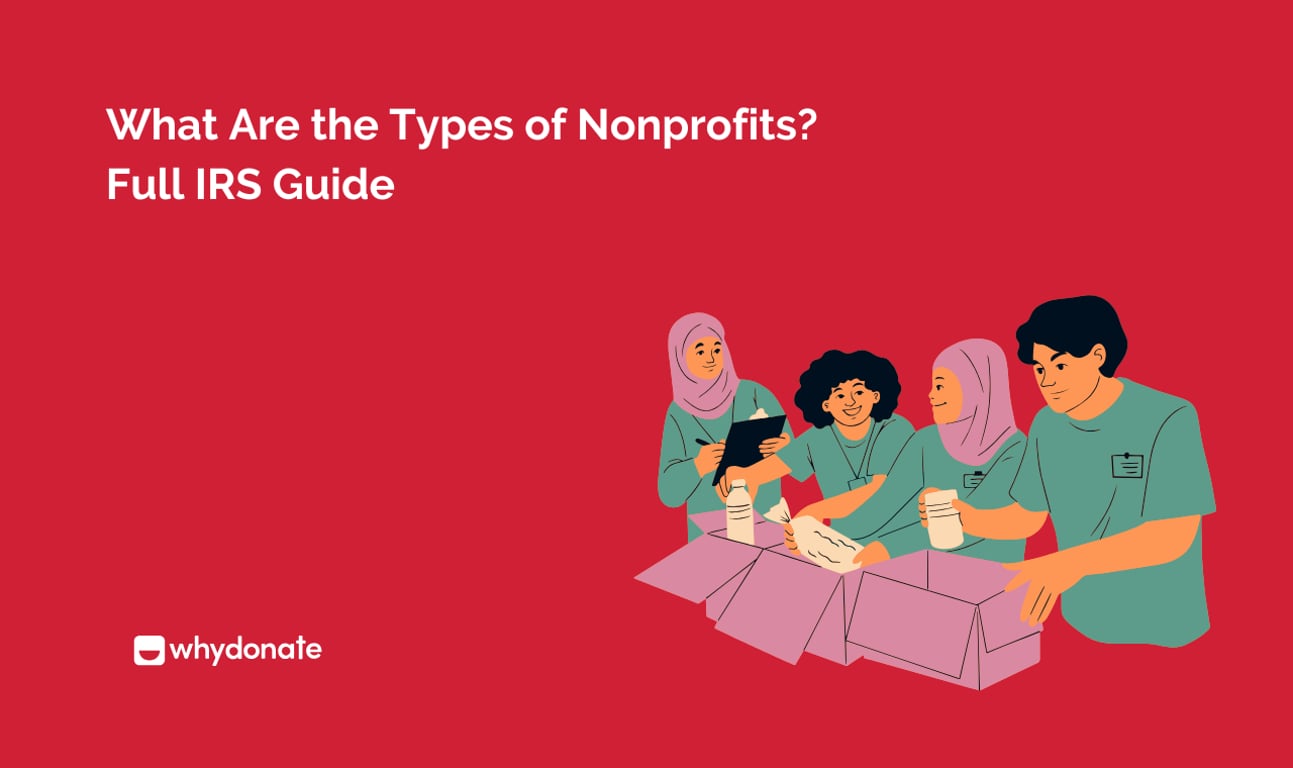 What Are the Types of Nonprofits?
Full IRS Guide

whydonate